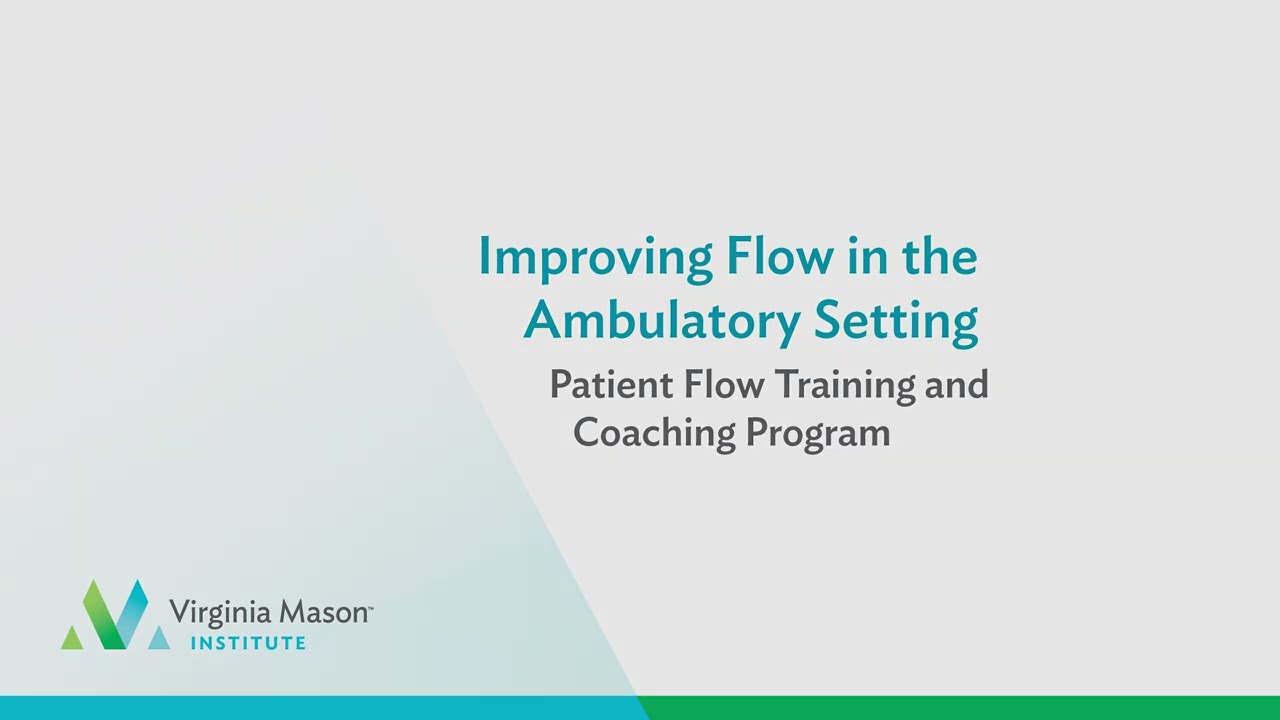 Improving Flow in the Ambulatory Setting

Patient Flow Training and Coaching Program

Virginia Mason™
INSTITUTE